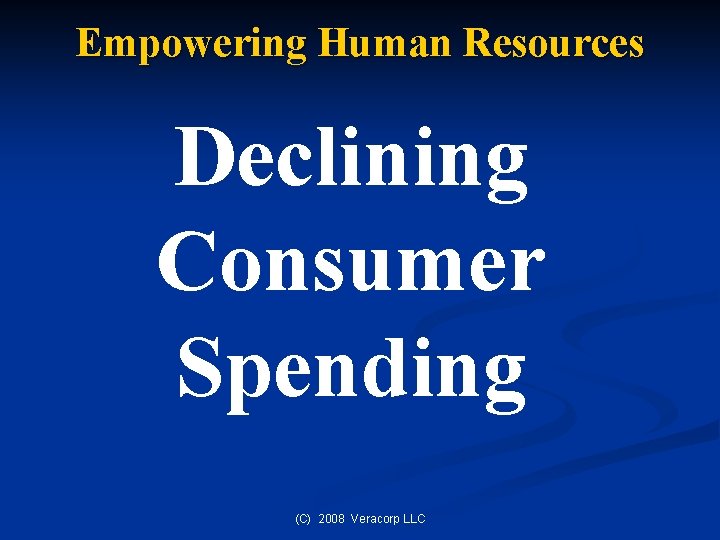 Empowering Human Resources

Declining Consumer Spending

(C) 2008 Veracorp LLC